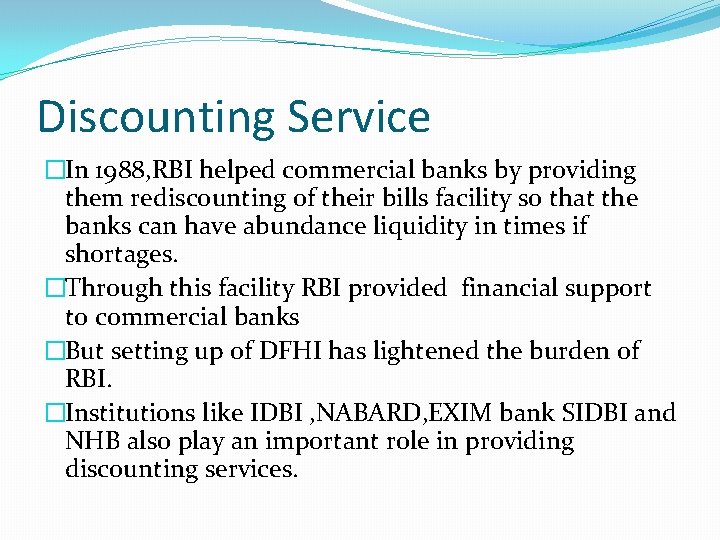 Discounting Service

□In 1988,RBI helped commercial banks by providing them rediscounting of their bills facility so that the banks can have abundance liquidity in times if shortages.

□Through this facility RBI provided  financial support to commercial banks

□But setting up of DFHI has lightened the burden of RBI.

□Institutions like IDBI ,NABARD,EXIM bank SIDBI and NHB also play an important role in providing discounting services.